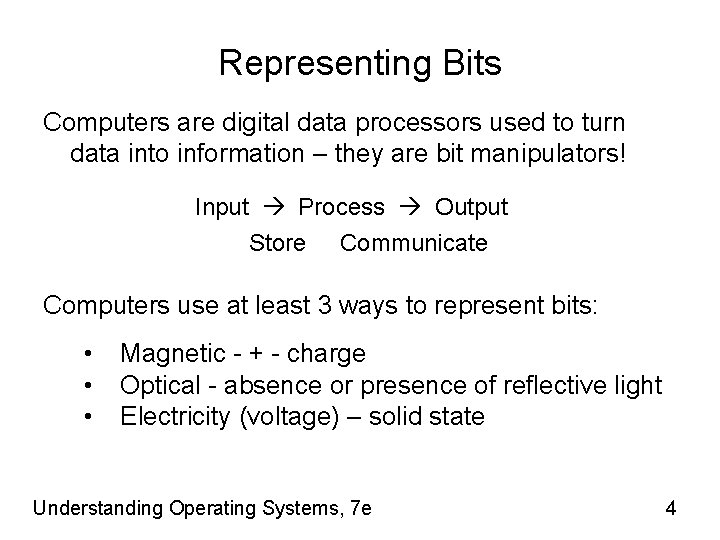 Representing Bits

Computers are digital data processors used to turn data into information – they are bit manipulators!

Input → Process → Output
Store Communicate

Computers use at least 3 ways to represent bits:

• Magnetic - + - charge
• Optical - absence or presence of reflective light
• Electricity (voltage) – solid state

Understanding Operating Systems, 7e

4